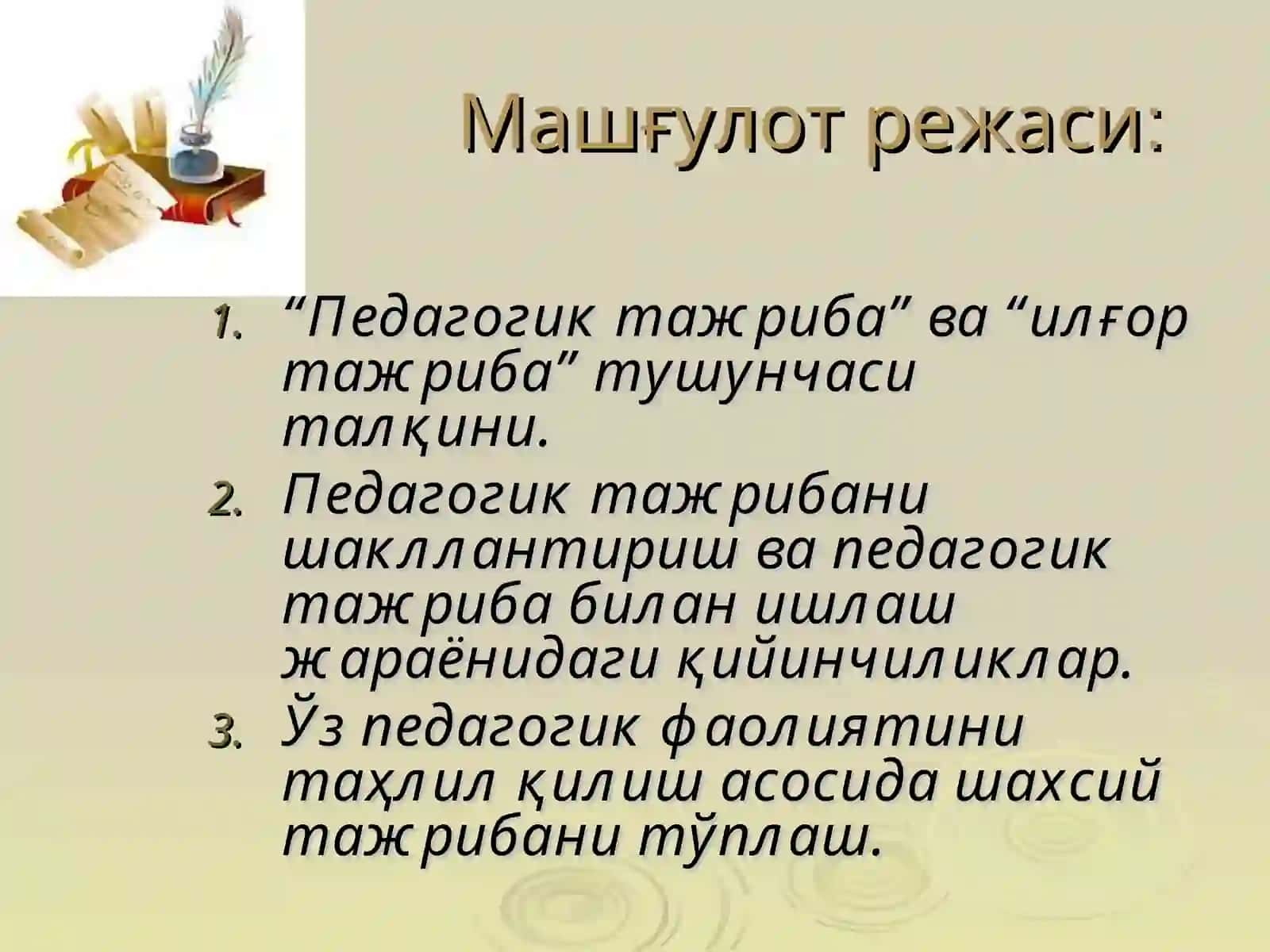 Машғулот режаси:

1. “Педагогик тажриба” ва “илғор тажриба” тушунчаси талқини.
2. Педагогик тажрибани шакллантириш ва педагогик тажриба билан ишлаш жараёнидаги қийинчиликлар.
3. Ўз педагогик фаолиятини таҳлил қилиш асосида шахсий тажрибани тўплаш.